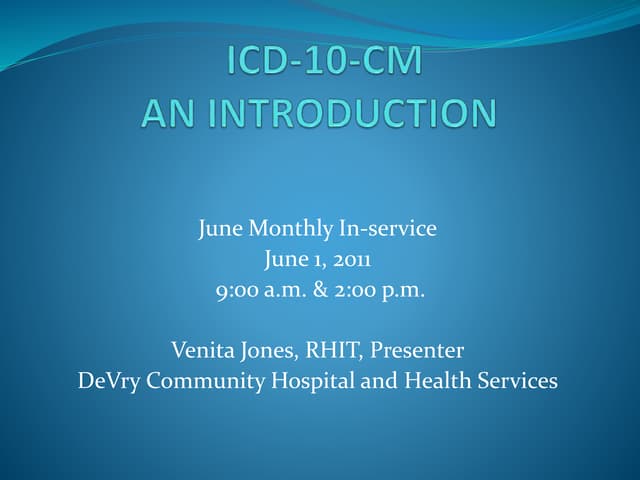 ICD-10-CM
AN INTRODUCTION

June Monthly In-service
June 1, 2011
9:00 a.m. & 2:00 p.m.

Venita Jones, RHIT, Presenter
DeVry Community Hospital and Health Services